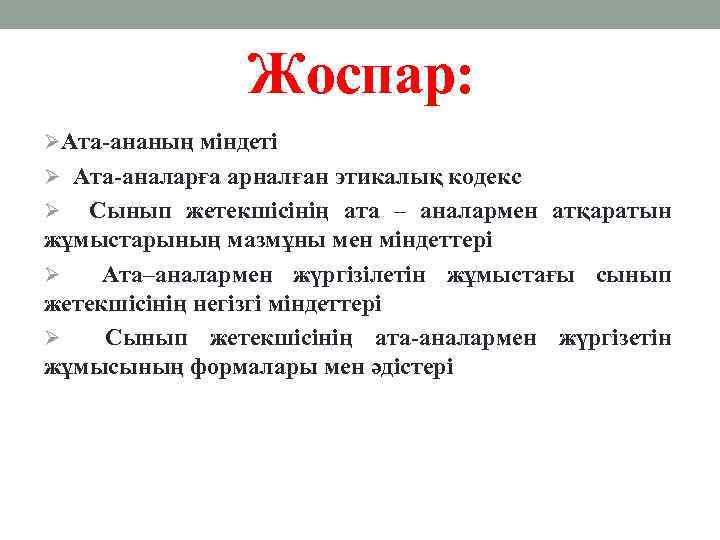 Жоспар:

➢Ата-ананың міндеті

➢ Ата-аналарға арналған этикалық кодекс

➢ Сынып жетекшісінің ата – аналармен атқаратын жұмыстарының мазмұны мен міндеттері

➢ Ата–аналармен жүргізілетін жұмыстағы сынып жетекшісінің негізгі міндеттері

➢ Сынып жетекшісінің ата-аналармен жүргізетін жұмысының формалары мен әдістері